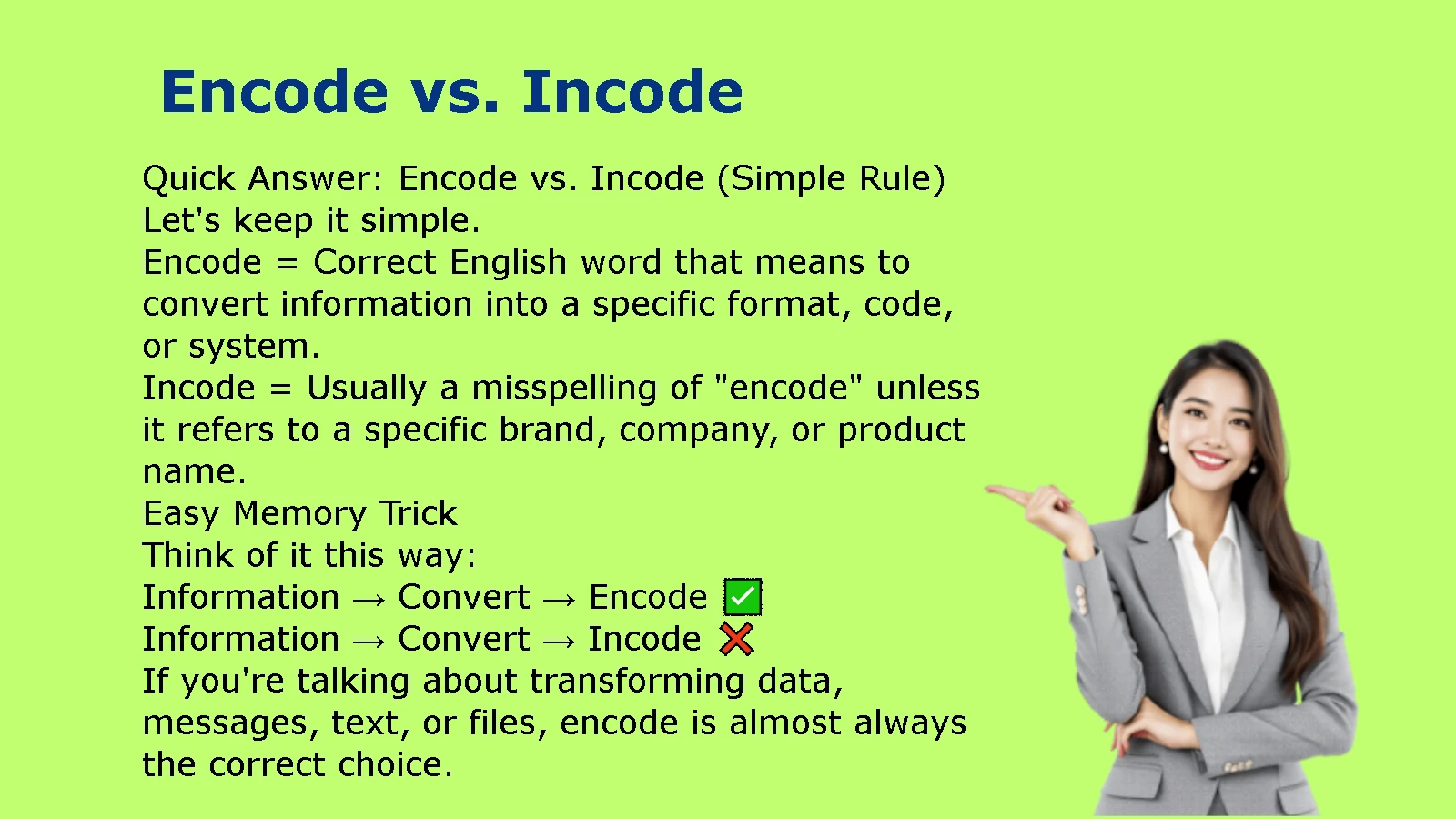 Encode vs. Incode

Quick Answer: Encode vs. Incode (Simple Rule)
Let's keep it simple.
Encode = Correct English word that means to convert information into a specific format, code, or system.
Incode = Usually a misspelling of "encode" unless it refers to a specific brand, company, or product name.
Easy Memory Trick
Think of it this way:
Information → Convert → Encode ✅
Information → Convert → Incode ❌
If you're talking about transforming data, messages, text, or files, encode is almost always the correct choice.